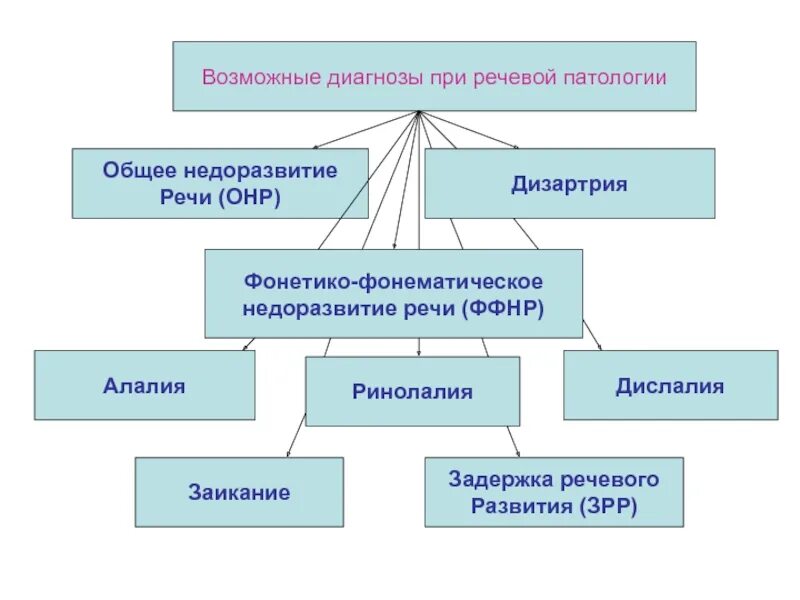 Возможные диагнозы при речевой патологии

Общее недоразвитие Речи (ОНР)

Дизартрия

Фонетико-фонематическое недоразвитие речи (ФФНР)

Алалия

Ринолалия

Дислалия

Заикание

Задержка речевого Развития (ЗРР)